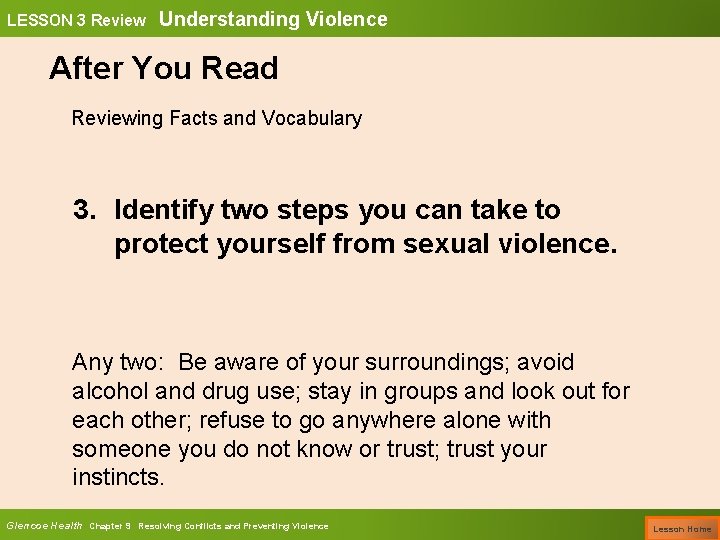 LESSON 3 Review Understanding Violence

After You Read

Reviewing Facts and Vocabulary

3. Identify two steps you can take to protect yourself from sexual violence.

Any two: Be aware of your surroundings; avoid alcohol and drug use; stay in groups and look out for each other; refuse to go anywhere alone with someone you do not know or trust; trust your instincts.

Glencoe Health Chapter 9 Resolving Conflicts and Preventing Violence

Lesson Home